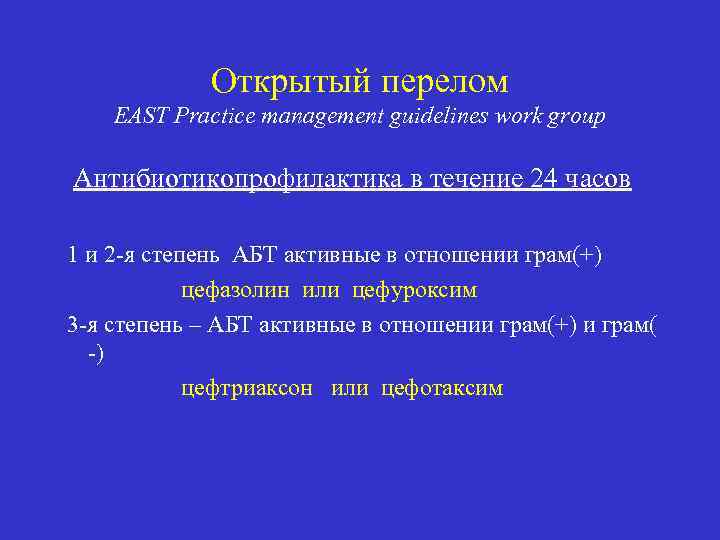 Открытый перелом
EAST Practice management guidelines work group

Антибиотикопрофилактика в течение 24 часов

1 и 2-я степень АБТ активные в отношении грам(+)
цефазолин или цефуроксим
3-я степень – АБТ активные в отношении грам(+) и грам(-)
цефтриаксон или цефотаксим